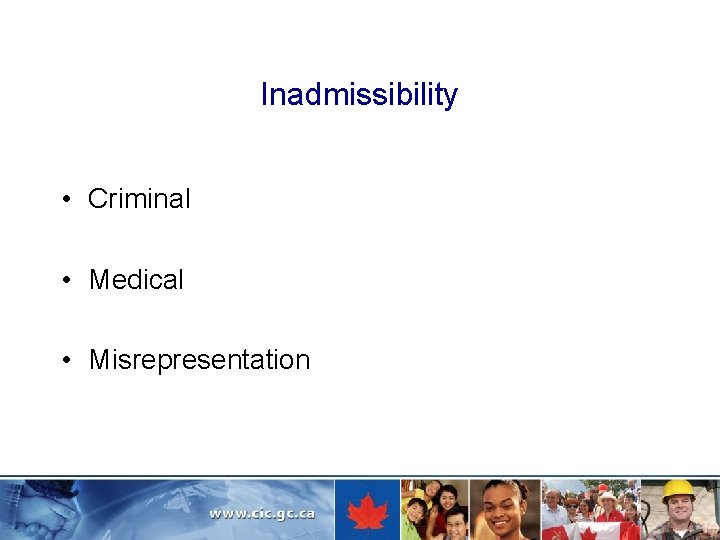 Inadmissibility

• Criminal

• Medical

• Misrepresentation

www.cic.gc.ca